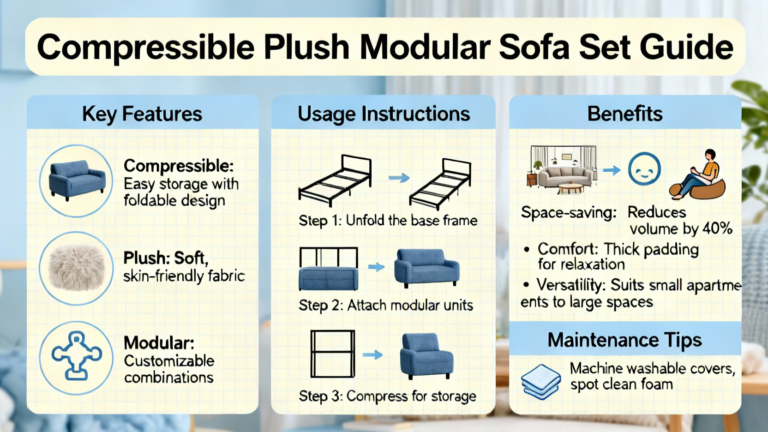 Compressible Plush Modular Sofa Set Guide

Key Features

Compressible: Easy storage with foldable design

Plush: Soft, skin-friendly fabric

Modular: Customizable combinations

Usage Instructions

Step 1: Unfold the base frame

Step 2: Attach modular units

Step 3: Compress for storage

Benefits

Space-saving: Reduces volume by 40%

• Comfort: Thick padding for relaxation

• Versatility: Suits small apartme ents to large spaces

Maintenance Tips

Machine washable covers, spot clean foam